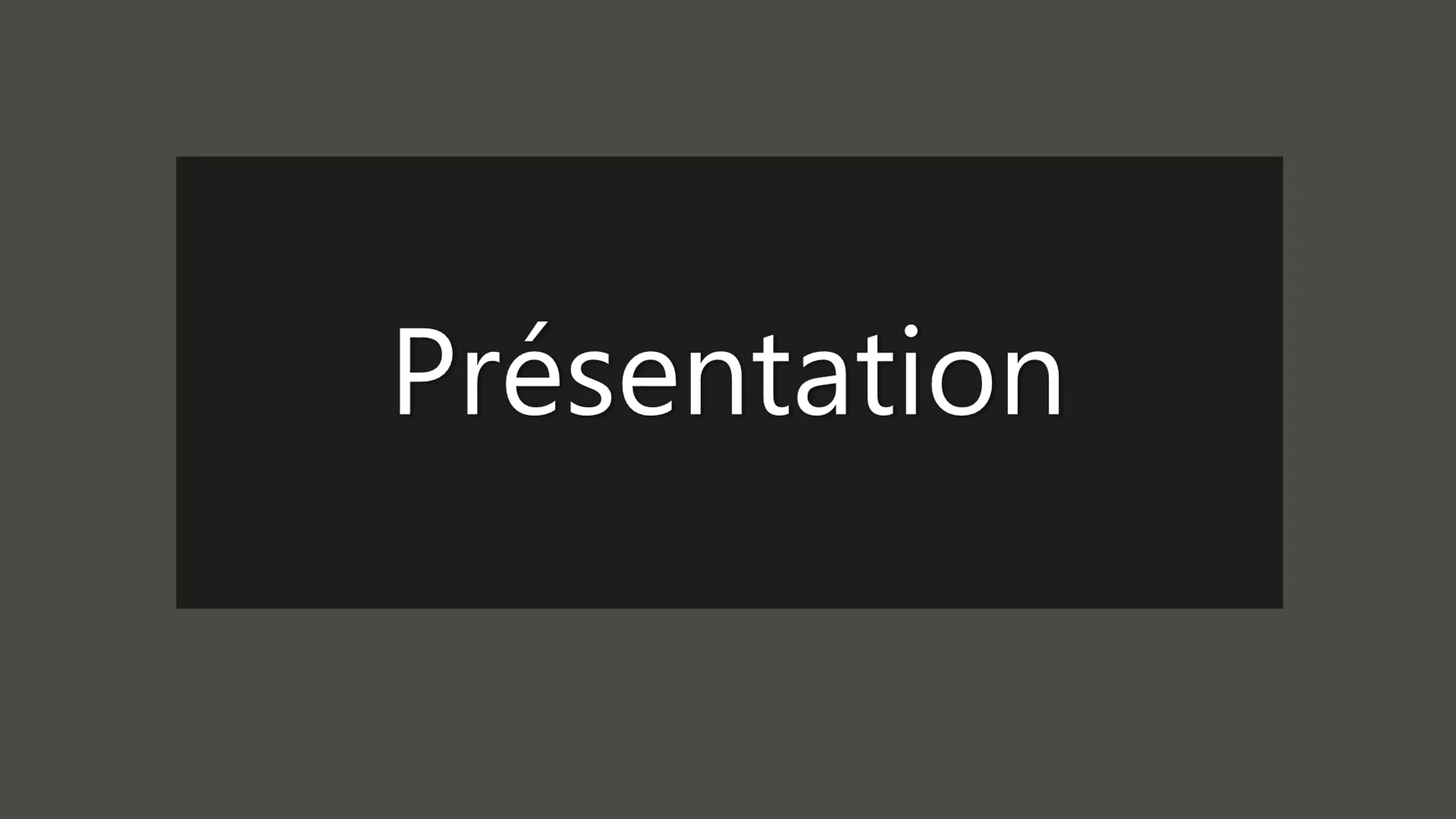 Présentation